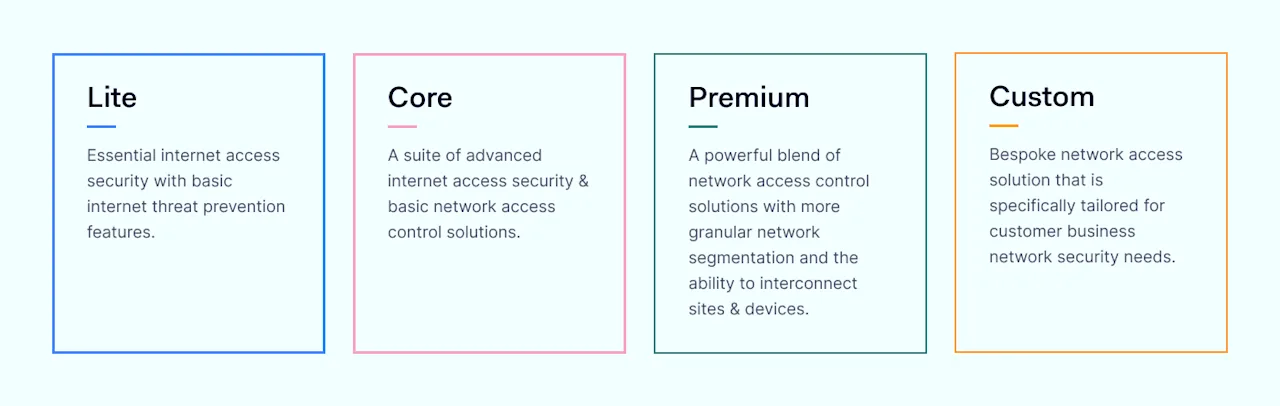 Lite

Essential internet access security with basic internet threat prevention features.

Core

A suite of advanced internet access security & basic network access control solutions.

Premium

A powerful blend of network access control solutions with more granular network segmentation and the ability to interconnect sites & devices.

Custom

Bespoke network access solution that is specifically tailored for customer business network security needs.